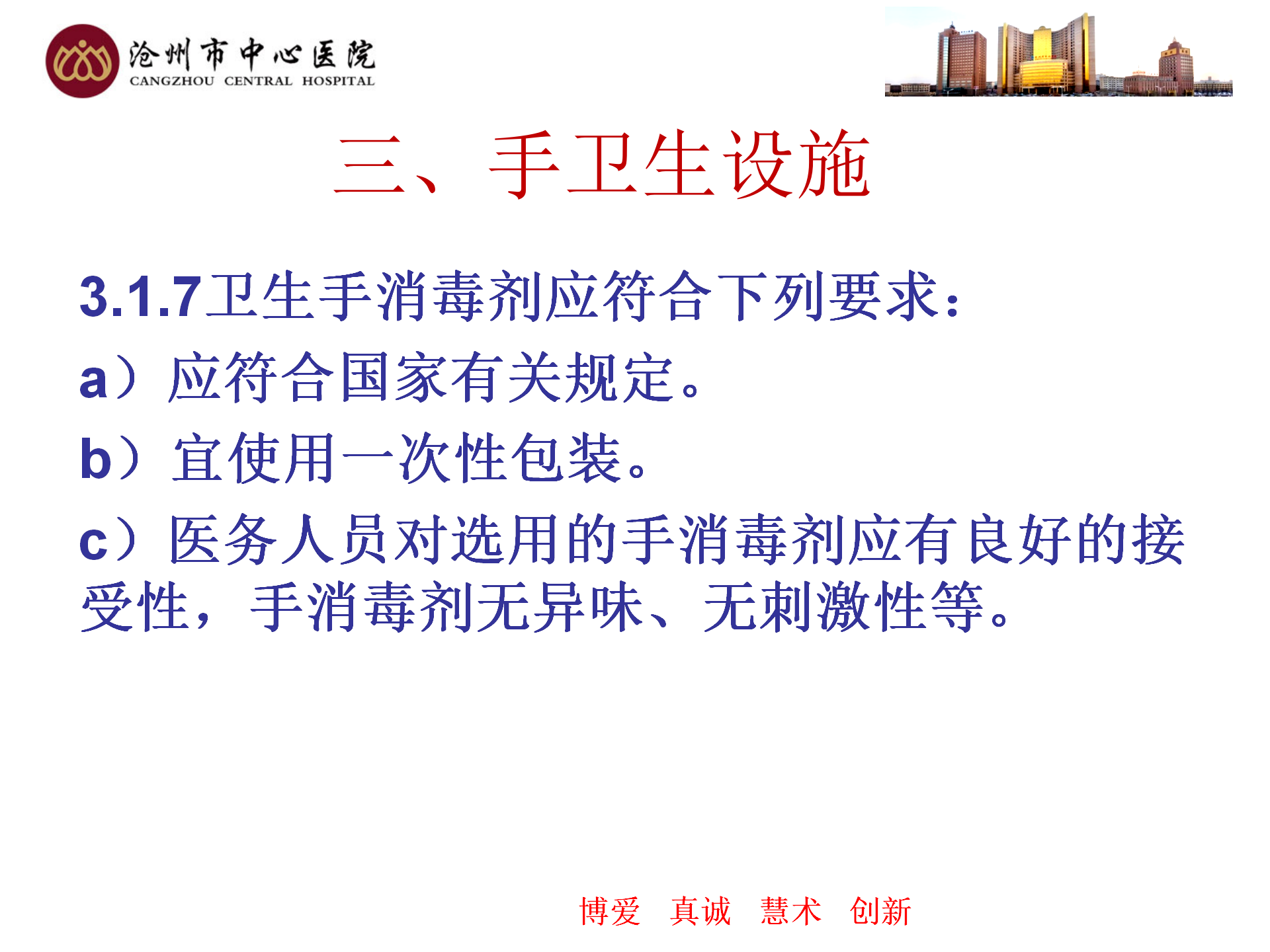 沧州市中心医院
CANGZHOU CENTRAL HOSPITAL

三、手卫生设施

3.1.7卫生手消毒剂应符合下列要求：

a）应符合国家有关规定。

b）宜使用一次性包装。

c）医务人员对选用的手消毒剂应有良好的接受性，手消毒剂无异味、无刺激性等。

博爱 真诚 慧术 创新